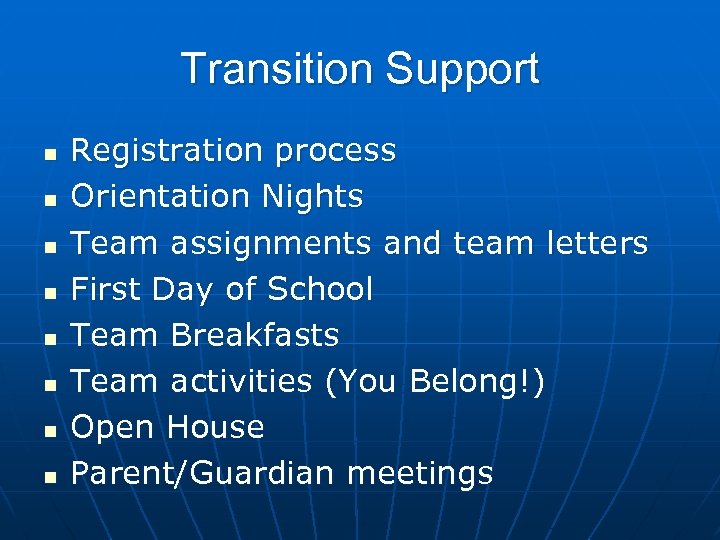 Transition Support

- Registration process
- Orientation Nights
- Team assignments and team letters
- First Day of School
- Team Breakfasts
- Team activities (You Belong!)
- Open House
- Parent/Guardian meetings